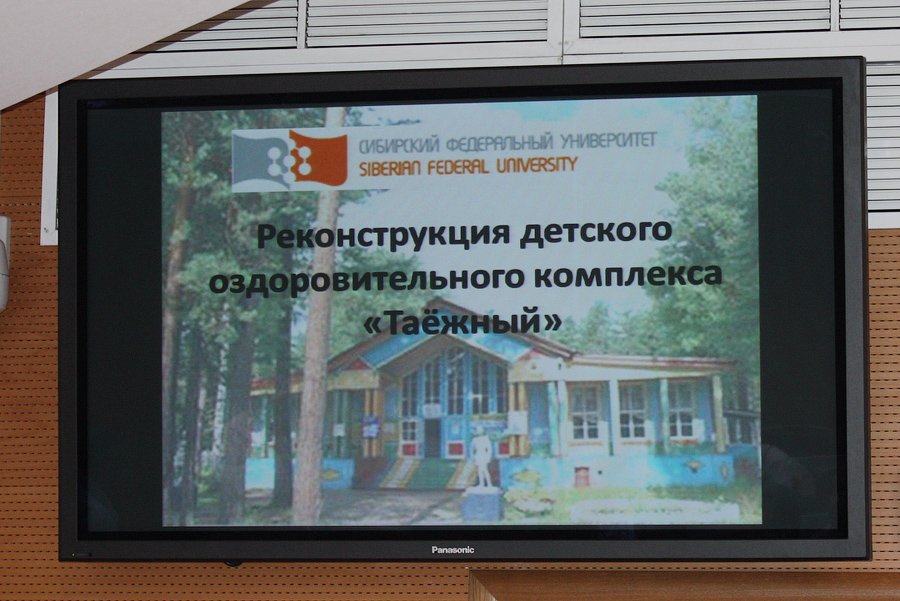 СИБИРСКИЙ ФЕДЕРАЛЬНЫЙ УНИВЕРСИТЕТ
SIBERIAN FEDERAL UNIVERSITY

Реконструкция детского оздоровительного комплекса «Таёжный»

Panasonic